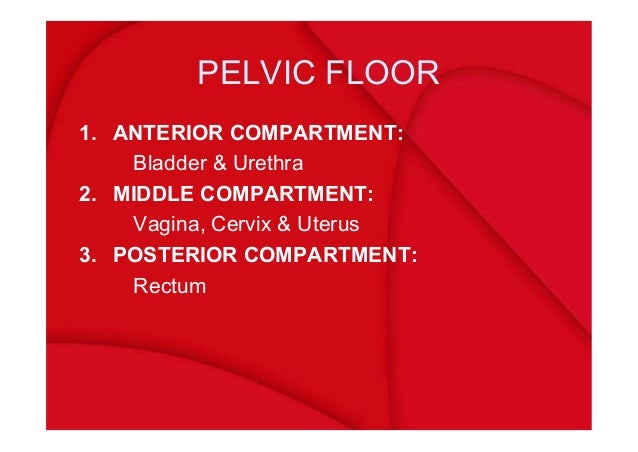 PELVIC FLOOR

1. ANTERIOR COMPARTMENT:
Bladder & Urethra
2. MIDDLE COMPARTMENT:
Vagina, Cervix & Uterus
3. POSTERIOR COMPARTMENT:
Rectum